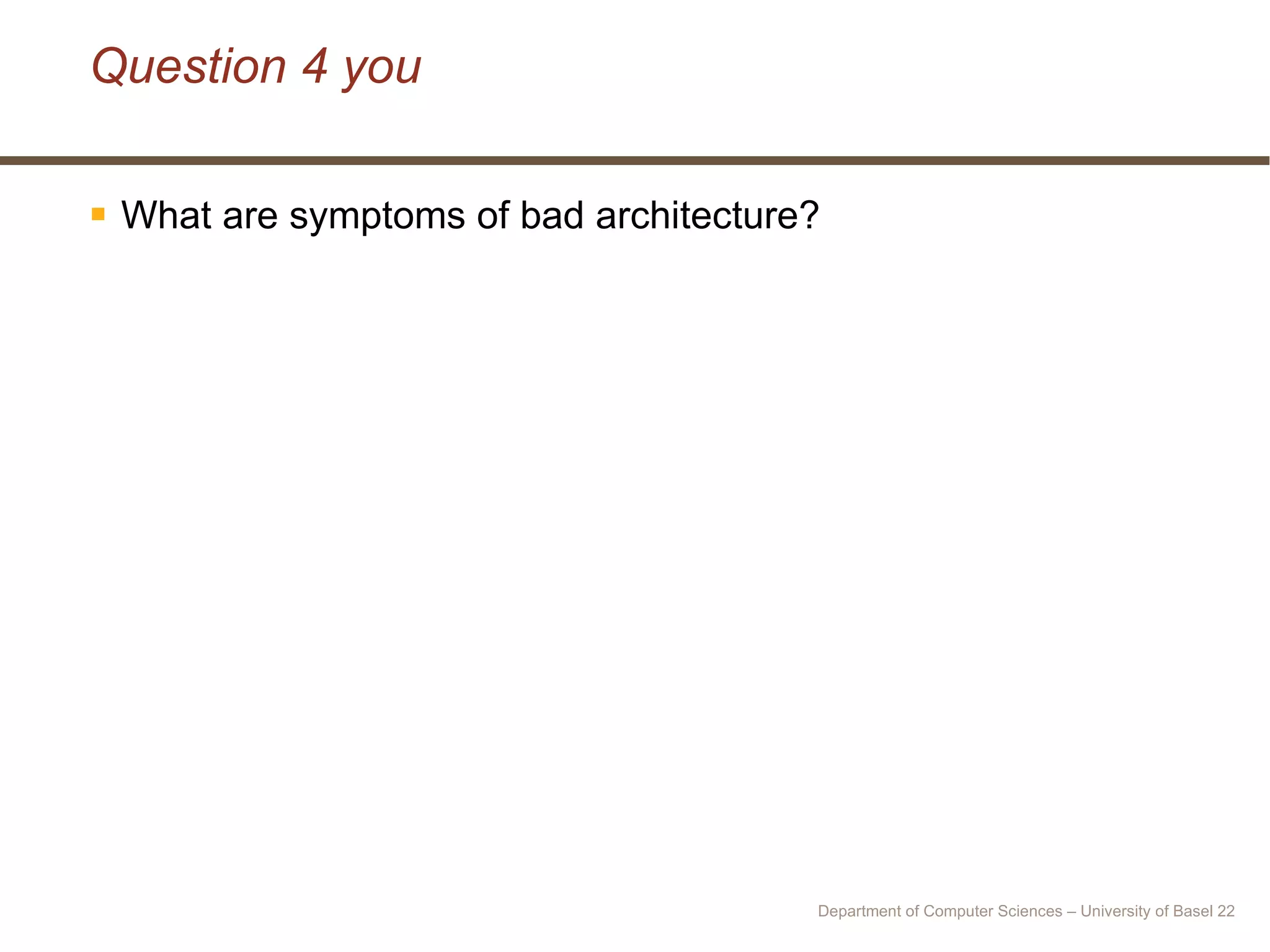 Question 4 you

▪ What are symptoms of bad architecture?

Department of Computer Sciences – University of Basel 22